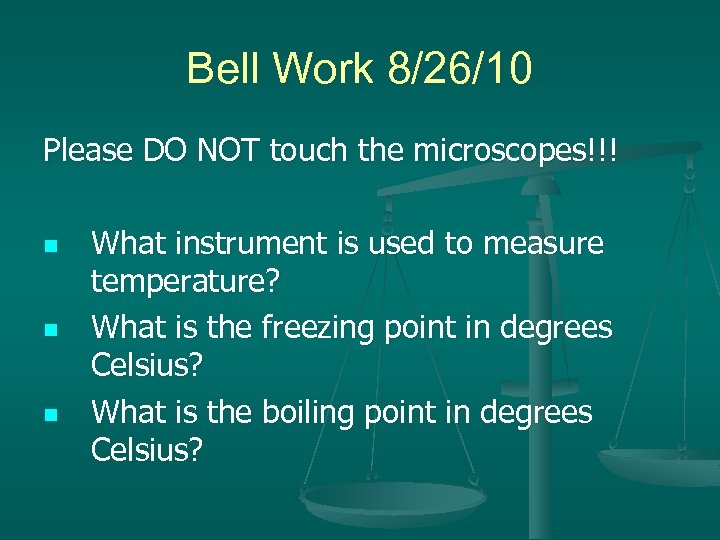 Bell Work 8/26/10

Please DO NOT touch the microscopes!!!

- What instrument is used to measure temperature?
- What is the freezing point in degrees Celsius?
- What is the boiling point in degrees Celsius?